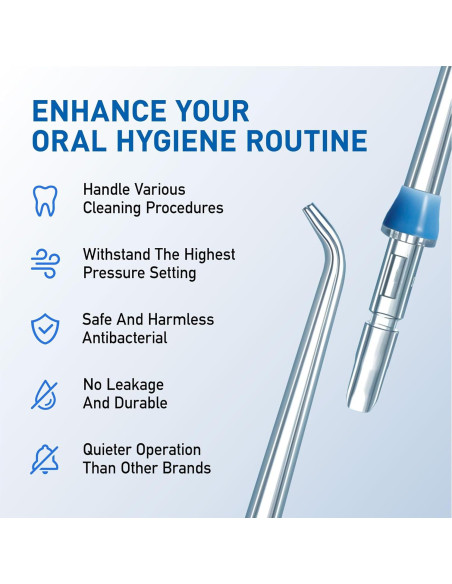 ENHANCE YOUR ORAL HYGIENE ROUTINE

Handle Various Cleaning Procedures

Withstand The Highest Pressure Setting

Safe And Harmless Antibacterial

No Leakage And Durable

Quieter Operation Than Other Brands